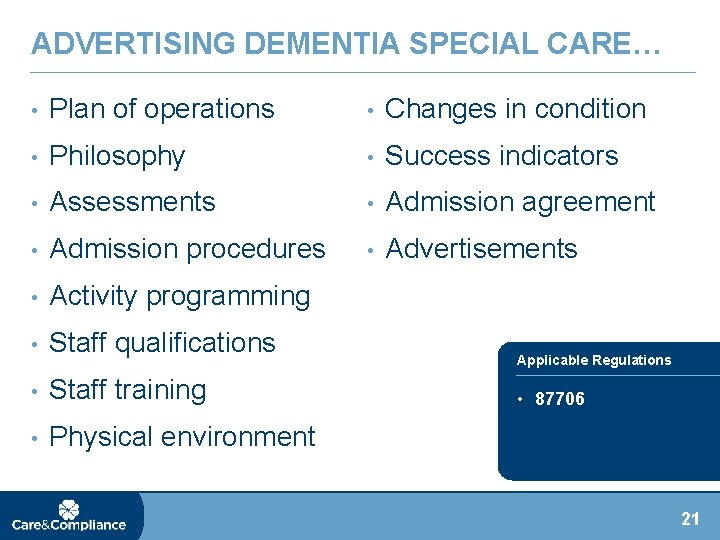 ADVERTISING DEMENTIA SPECIAL CARE…

• Plan of operations
• Philosophy
• Assessments
• Admission procedures
• Activity programming
• Staff qualifications
• Staff training
• Physical environment

• Changes in condition
• Success indicators
• Admission agreement
• Advertisements

Applicable Regulations

• 87706

Care&Compliance

21